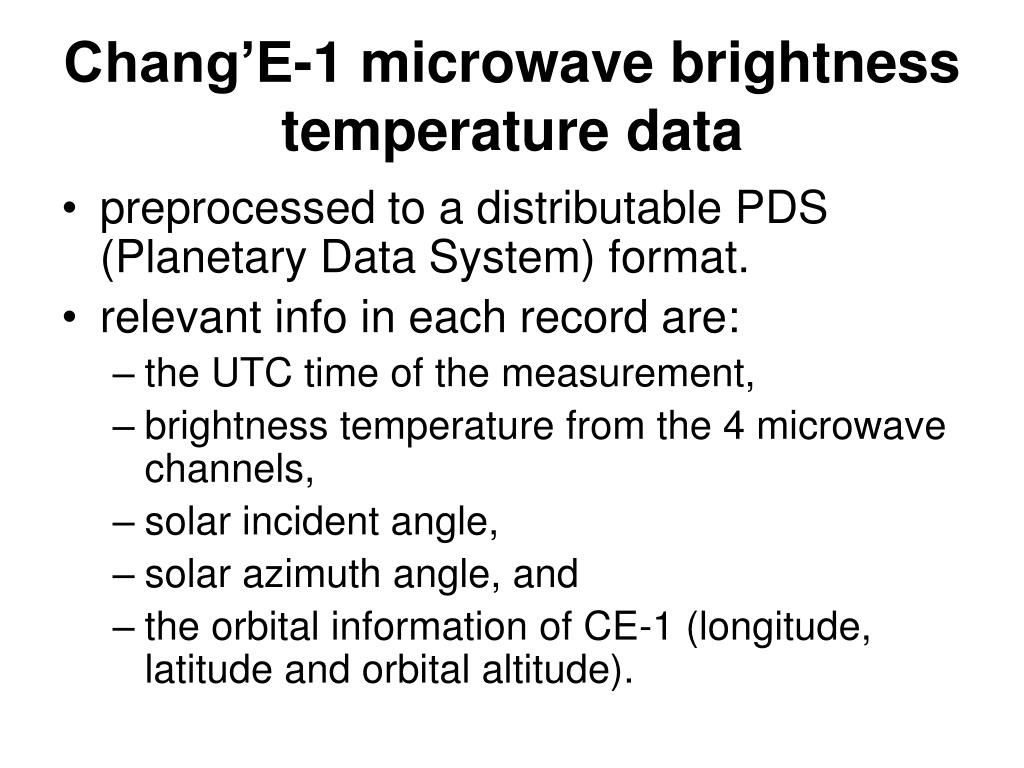 Chang’E-1 microwave brightness temperature data

• preprocessed to a distributable PDS (Planetary Data System) format.
• relevant info in each record are:
– the UTC time of the measurement,
– brightness temperature from the 4 microwave channels,
– solar incident angle,
– solar azimuth angle, and
– the orbital information of CE-1 (longitude, latitude and orbital altitude).